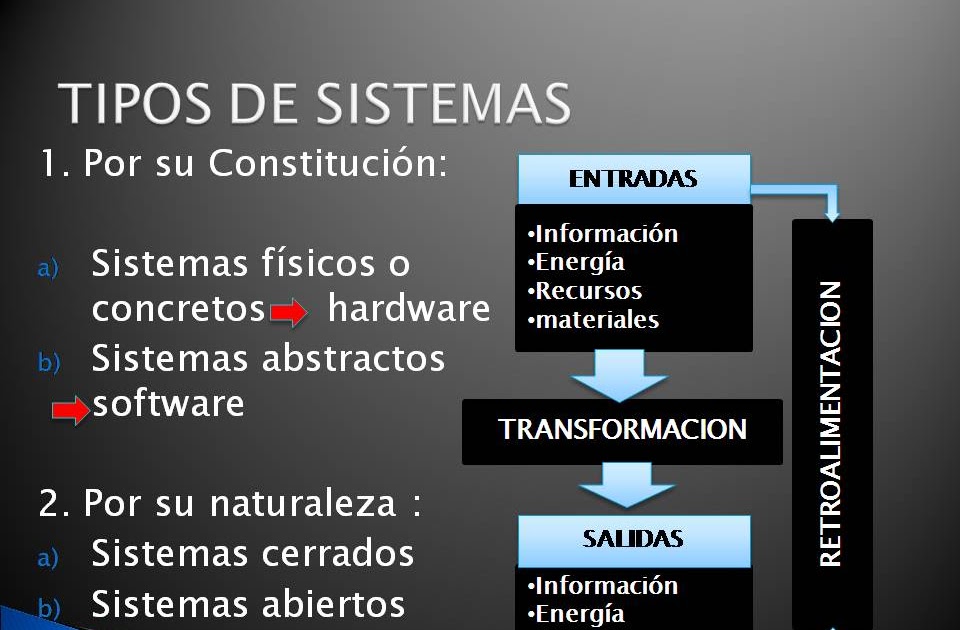 TIPOS DE SISTEMAS

1. Por su Constitución:

a) Sistemas físicos o concretos hardware

b) Sistemas abstractos software

2. Por su naturaleza :

a) Sistemas cerrados

b) Sistemas abiertos

ENTRADAS

•Información
•Energía
•Recursos
•materiales

TRANSFORMACION

SALIDAS

•Información
•Energía

RETROALIMENTACION